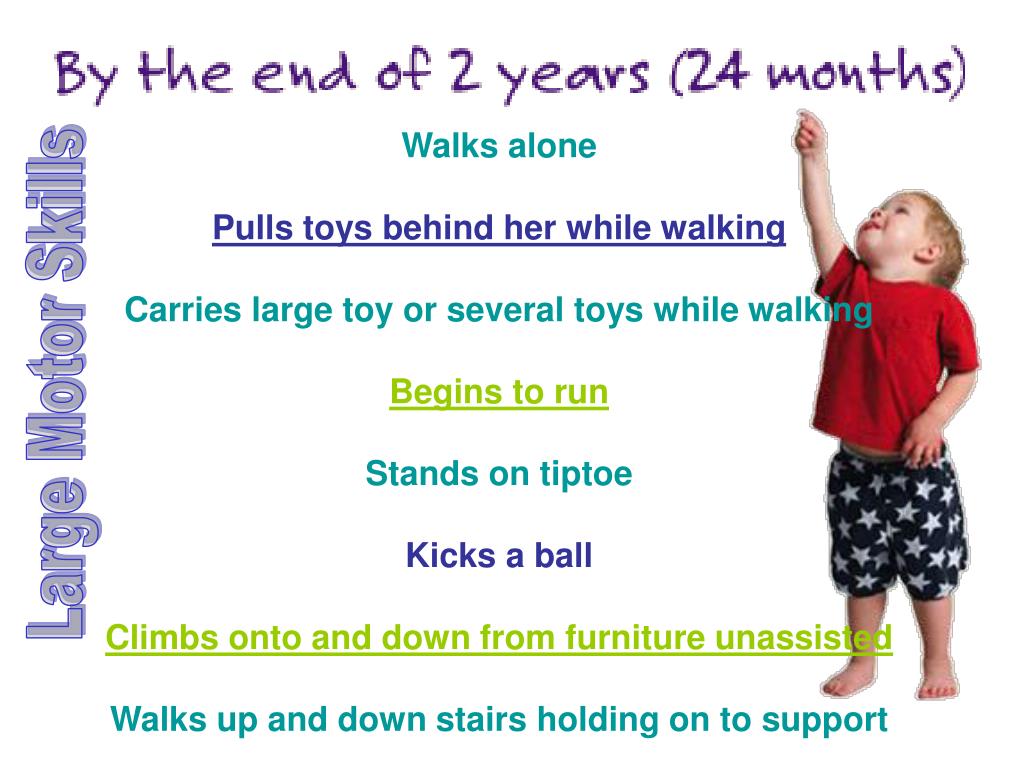 By the end of 2 years (24 months)

Large Motor Skills

Walks alone

Pulls toys behind her while walking

Carries large toy or several toys while walking

Begins to run

Stands on tiptoe

Kicks a ball

Climbs onto and down from furniture unassisted

Walks up and down stairs holding on to support